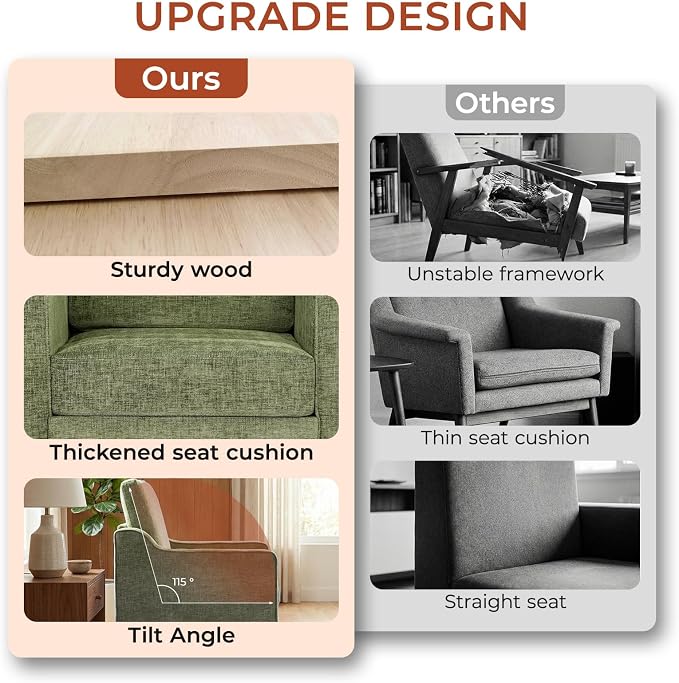 UPGRADE DESIGN

Ours

Sturdy wood

Thickened seat cushion

115 °

Tilt Angle

Others

Unstable framework

Thin seat cushion

Straight seat